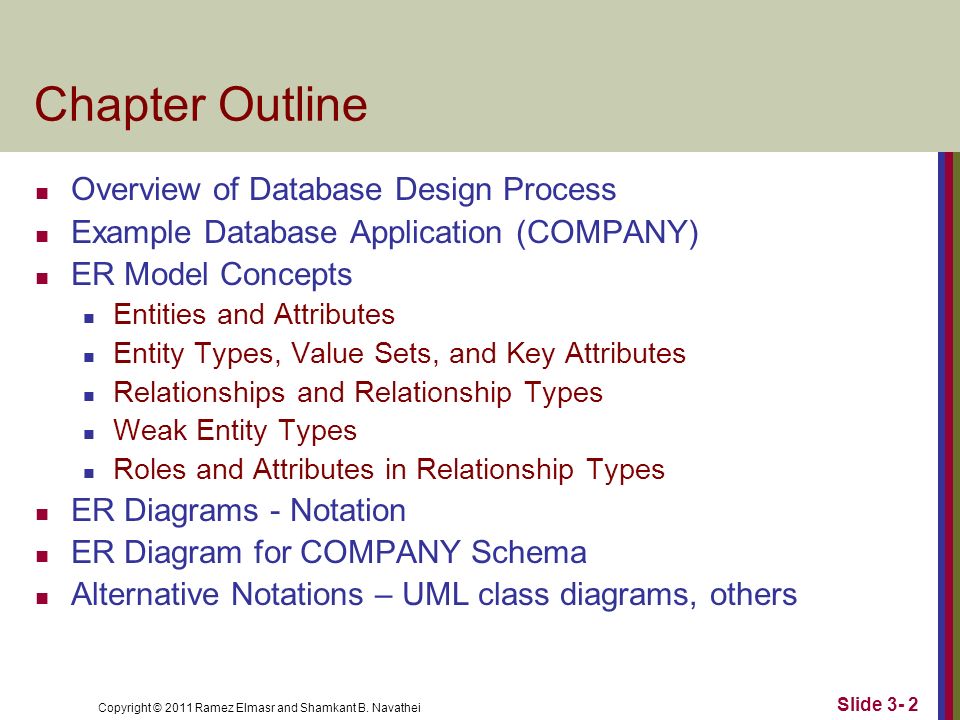 Chapter Outline

- Overview of Database Design Process
- Example Database Application (COMPANY)
- ER Model Concepts
  - Entities and Attributes
  - Entity Types, Value Sets, and Key Attributes
  - Relationships and Relationship Types
  - Weak Entity Types
  - Roles and Attributes in Relationship Types
- ER Diagrams - Notation
- ER Diagram for COMPANY Schema
- Alternative Notations – UML class diagrams, others

Copyright © 2011 Ramez Elmasr and Shamkant B. Navathei

Slide 3- 2